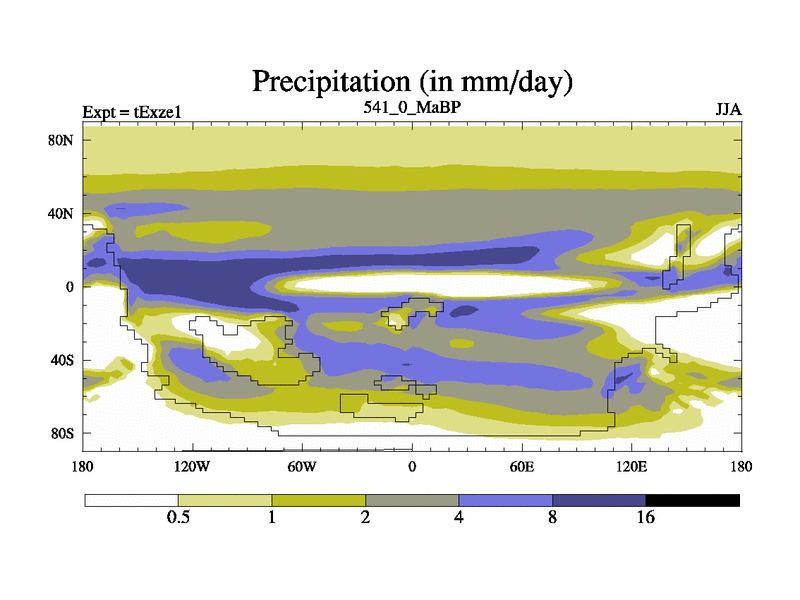 Precipitation (in mm/day)

Expt = tExze1

541_0_MaBP

JJA

80N

40N

0

40S

80S

180

120W

60W

0

60E

120E

180

0.5

1

2

4

8

16